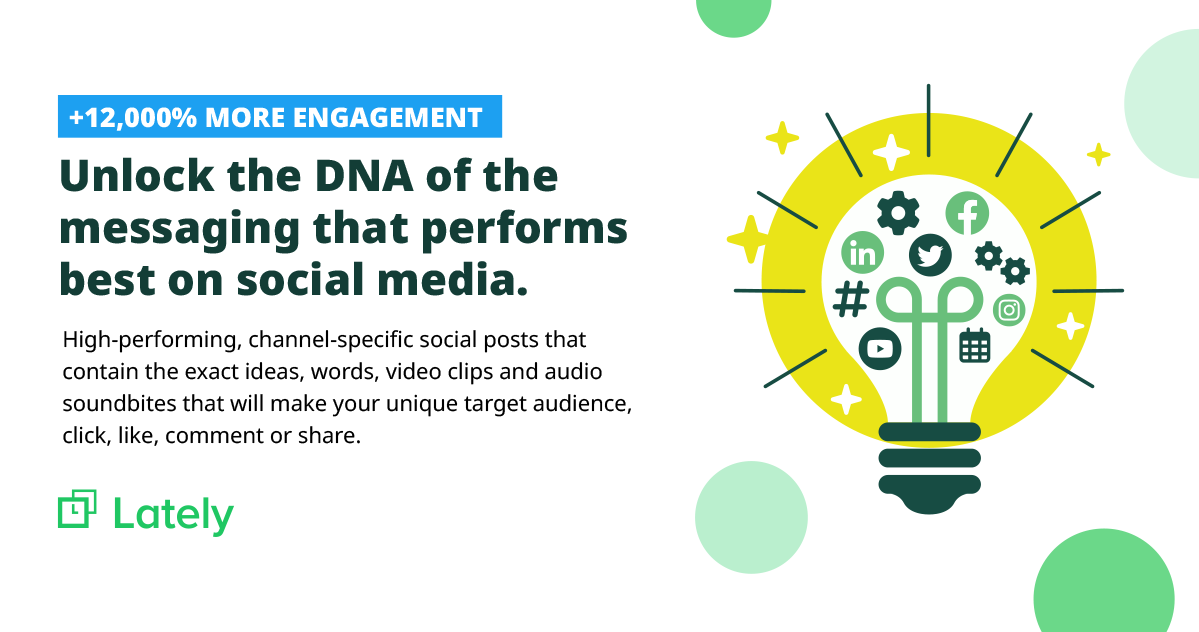 +12,000% MORE ENGAGEMENT

Unlock the DNA of the messaging that performs best on social media.

High-performing, channel-specific social posts that contain the exact ideas, words, video clips and audio soundbites that will make your unique target audience, click, like, comment or share.

Lately

in

#